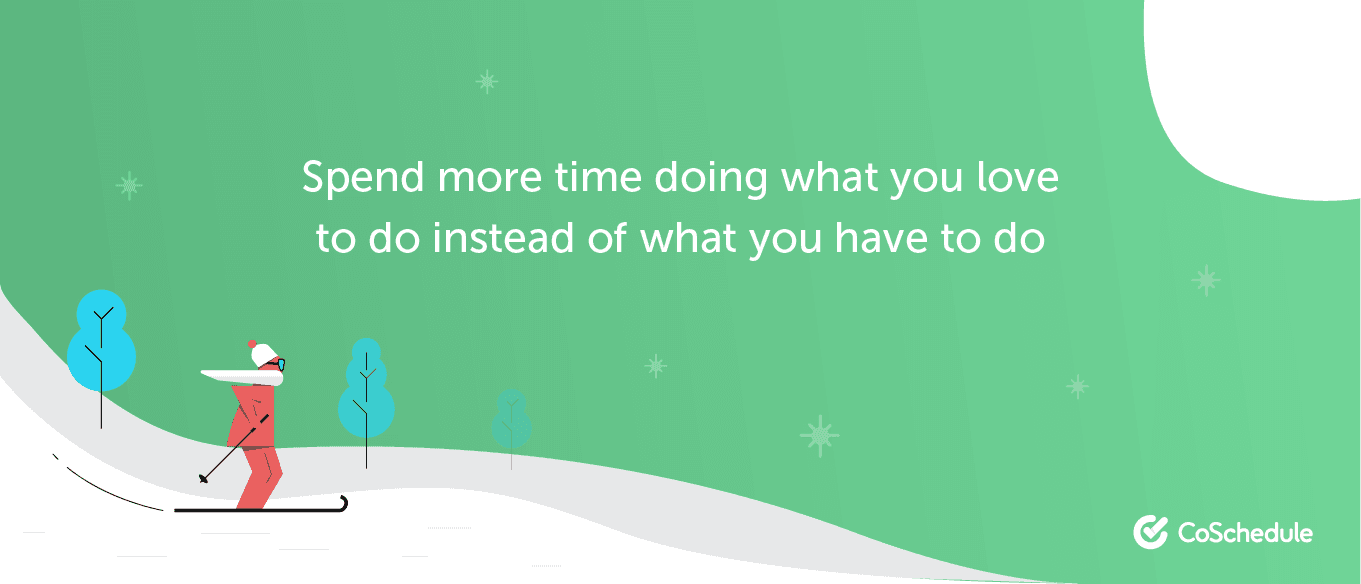 Spend more time doing what you love to do instead of what you have to do

CoSchedule